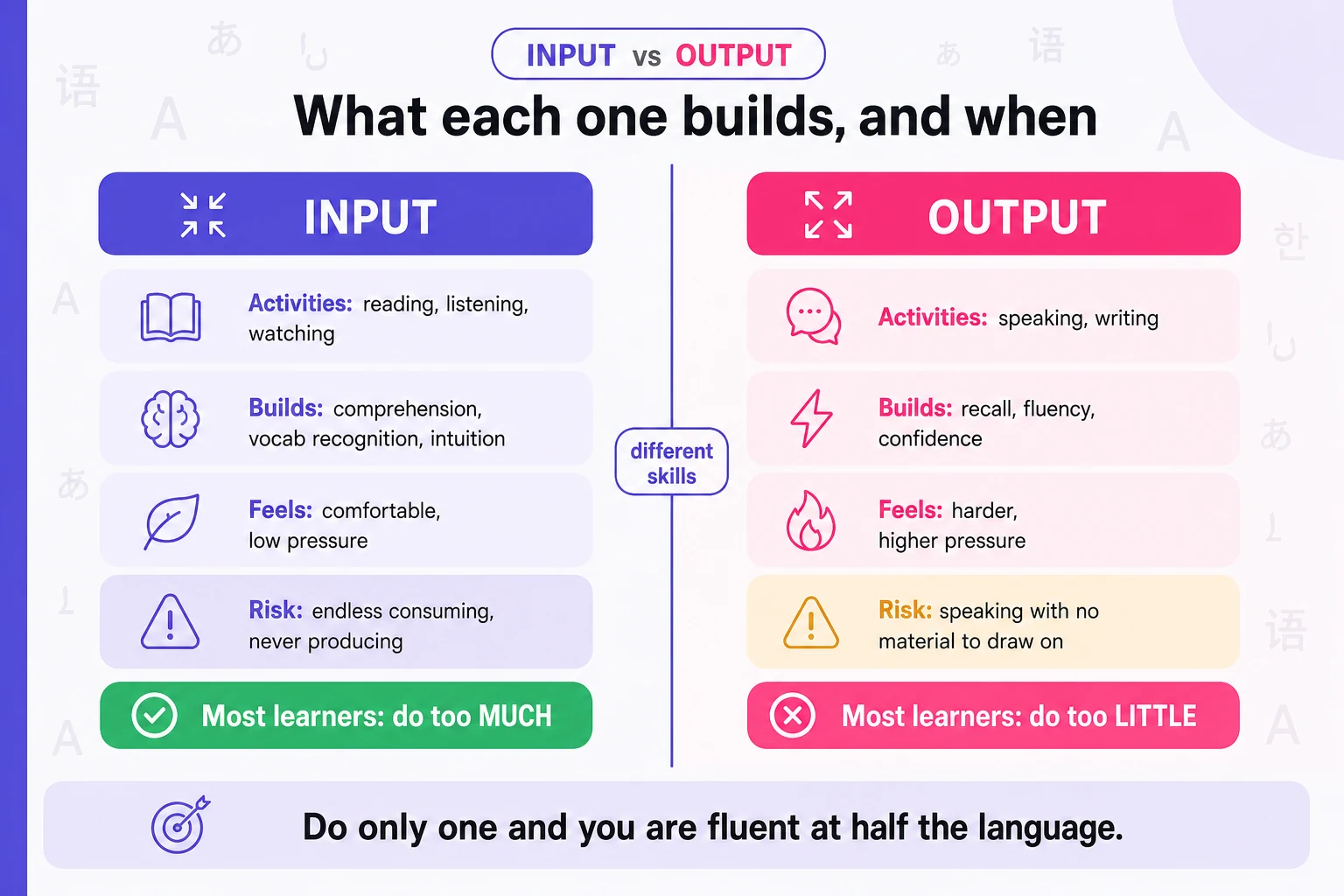 INPUT vs OUTPUT

What each one builds, and when

INPUT

Activities: reading, listening, watching

Builds: comprehension, vocab recognition, intuition

Feels: comfortable, low pressure

Risk: endless consuming, never producing

Most learners: do too MUCH

different skills

OUTPUT

Activities: speaking, writing

Builds: recall, fluency, confidence

Feels: harder, higher pressure

Risk: speaking with no material to draw on

Most learners: do too LITTLE

Do only one and you are fluent at half the language.